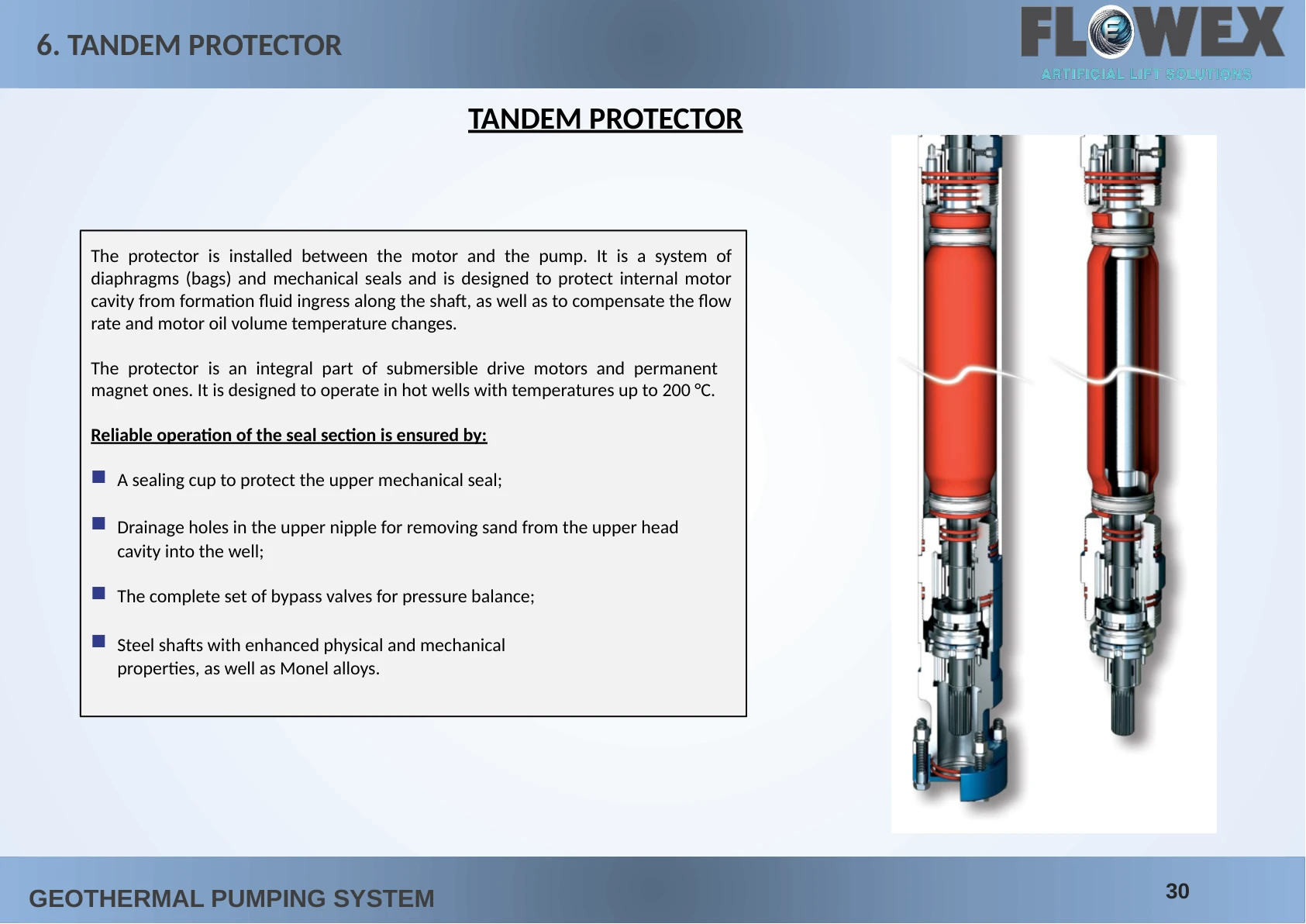 6. TANDEM PROTECTOR

FLOWEX
ARTIFICIAL LIFT SOLUTIONS

TANDEM PROTECTOR

The protector is installed between the motor and the pump. It is a system of diaphragms (bags) and mechanical seals and is designed to protect internal motor cavity from formation fluid ingress along the shaft, as well as to compensate the flow rate and motor oil volume temperature changes.

The protector is an integral part of submersible drive motors and permanent magnet ones. It is designed to operate in hot wells with temperatures up to 200 °C.

Reliable operation of the seal section is ensured by:

• A sealing cup to protect the upper mechanical seal;

• Drainage holes in the upper nipple for removing sand from the upper head cavity into the well;

• The complete set of bypass valves for pressure balance;

• Steel shafts with enhanced physical and mechanical properties, as well as Monel alloys.

GEOTHERMAL PUMPING SYSTEM

30